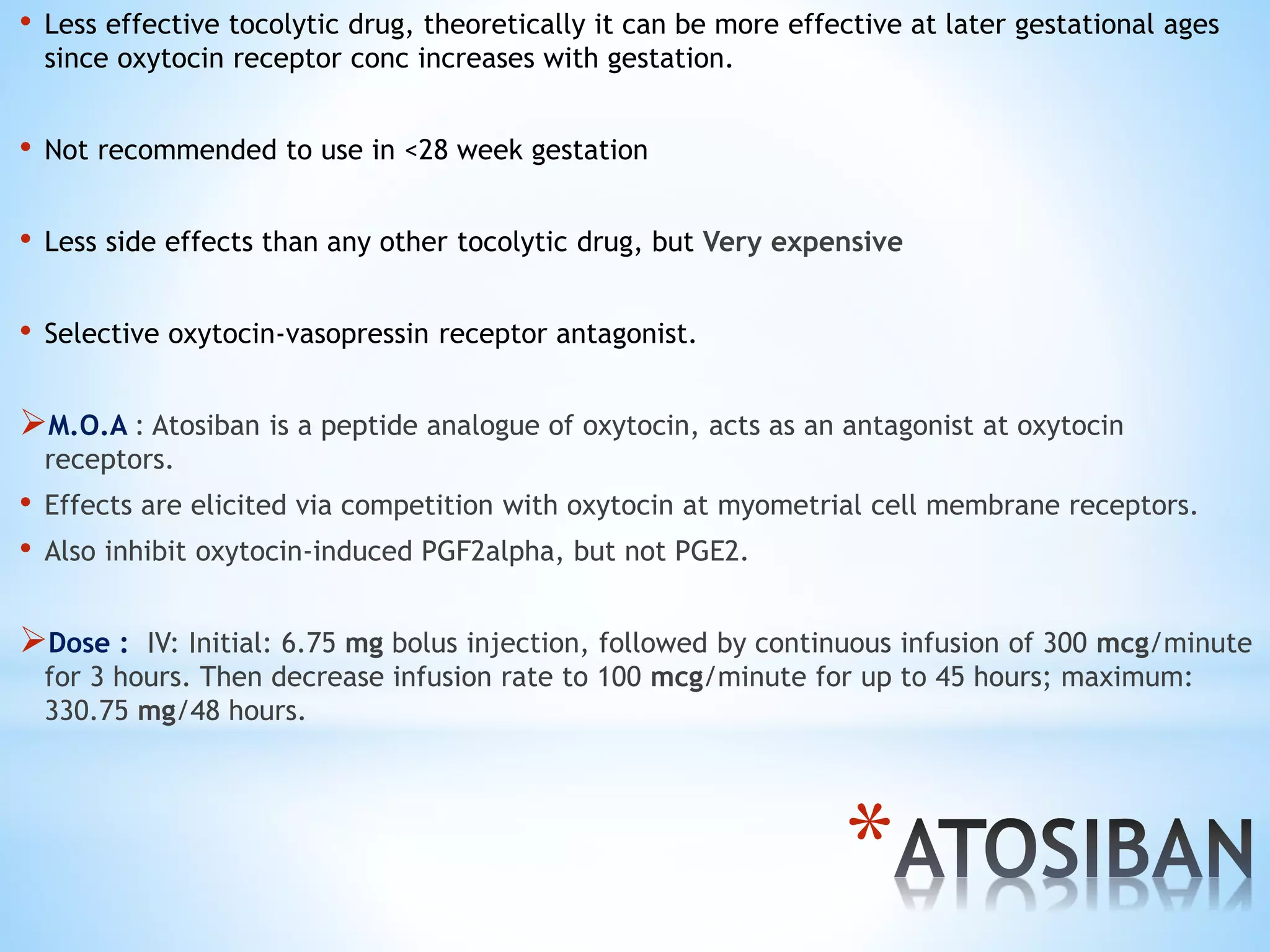 • Less effective tocolytic drug, theoretically it can be more effective at later gestational ages since oxytocin receptor conc increases with gestation.

• Not recommended to use in <28 week gestation

• Less side effects than any other tocolytic drug, but Very expensive

• Selective oxytocin-vasopressin receptor antagonist.

➢ M.O.A : Atosiban is a peptide analogue of oxytocin, acts as an antagonist at oxytocin receptors.

• Effects are elicited via competition with oxytocin at myometrial cell membrane receptors.

• Also inhibit oxytocin-induced PGF2alpha, but not PGE2.

➢ Dose : IV: Initial: 6.75 mg bolus injection, followed by continuous infusion of 300 mcg/minute for 3 hours. Then decrease infusion rate to 100 mcg/minute for up to 45 hours; maximum: 330.75 mg/48 hours.

*ATOSIBAN